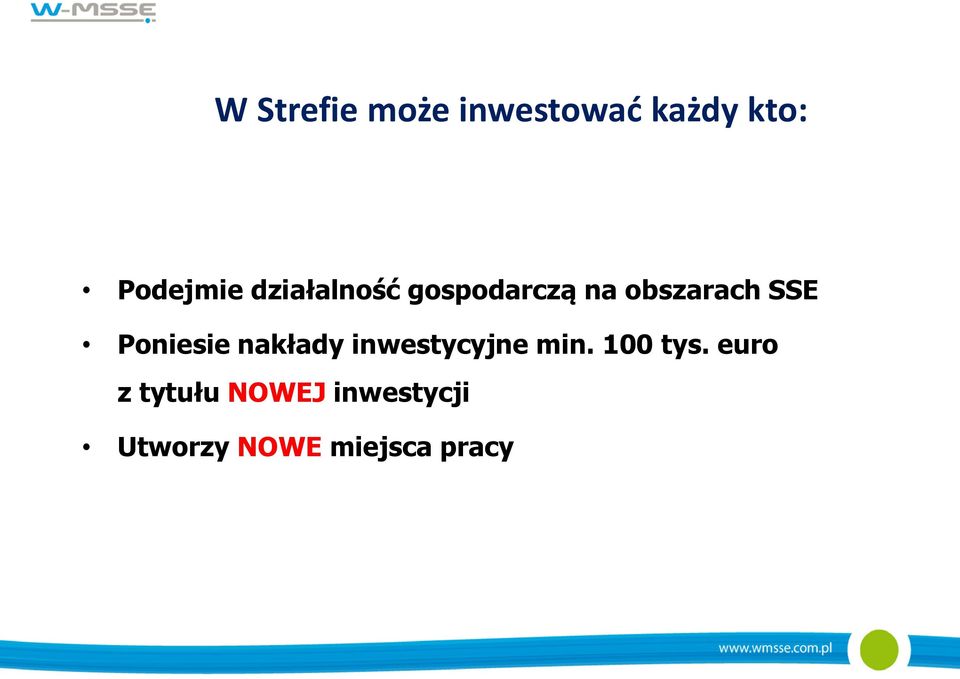 W-MSSE

W Strefie może inwestować każdy kto:

• Podejmie działalność gospodarczą na obszarach SSE
• Poniesie nakłady inwestycyjne min. 100 tys. euro z tytułu NOWEJ inwestycji
• Utworzy NOWE miejsca pracy

www.wmsse.com.pl